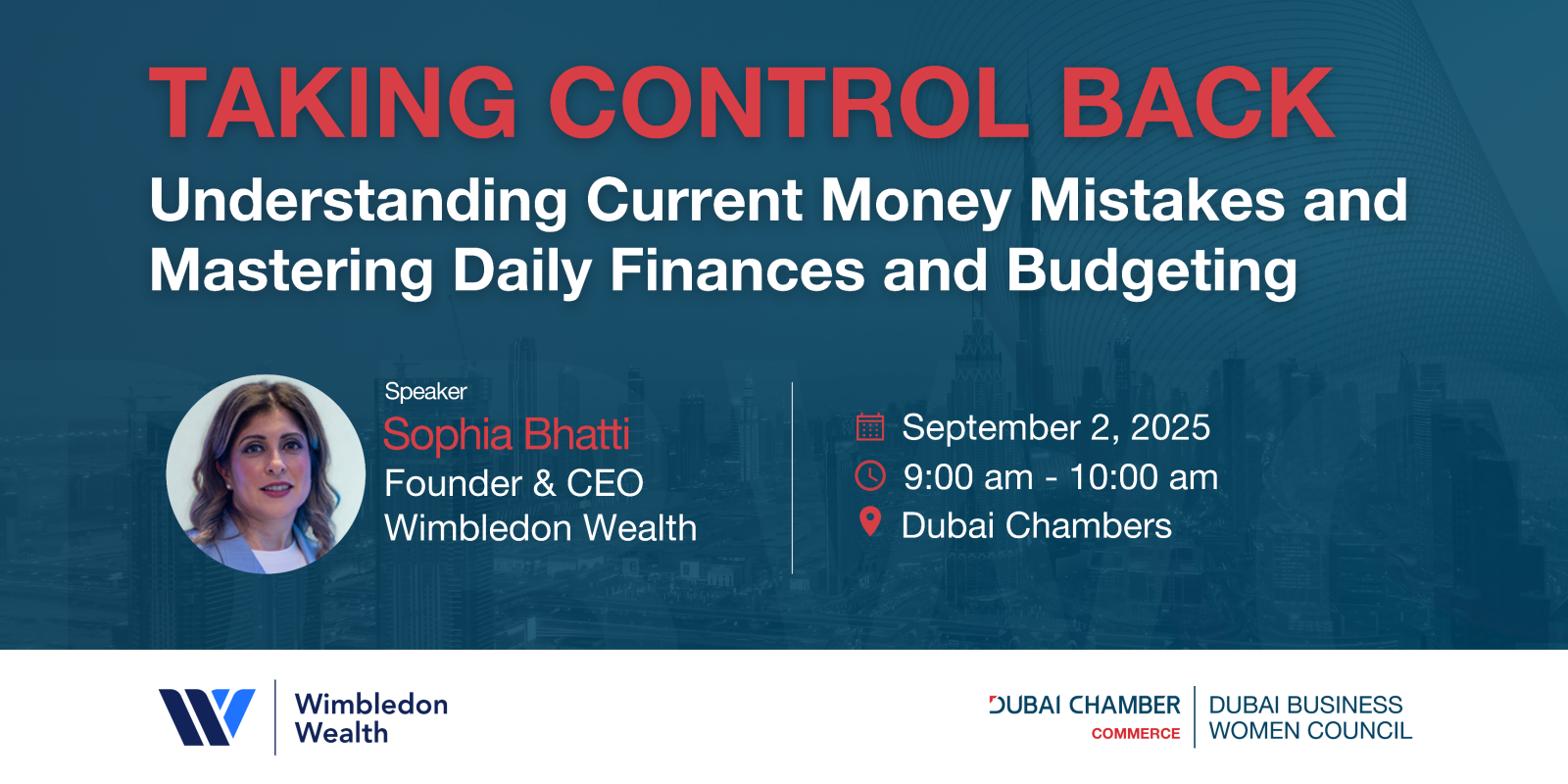 TAKING CONTROL BACK

Understanding Current Money Mistakes and Mastering Daily Finances and Budgeting

Speaker
Sophia Bhatti
Founder & CEO
Wimbledon Wealth

September 2, 2025
9:00 am - 10:00 am
Dubai Chambers

Wimbledon Wealth

DUBAI CHAMBER
COMMERCE

DUBAI BUSINESS WOMEN COUNCIL